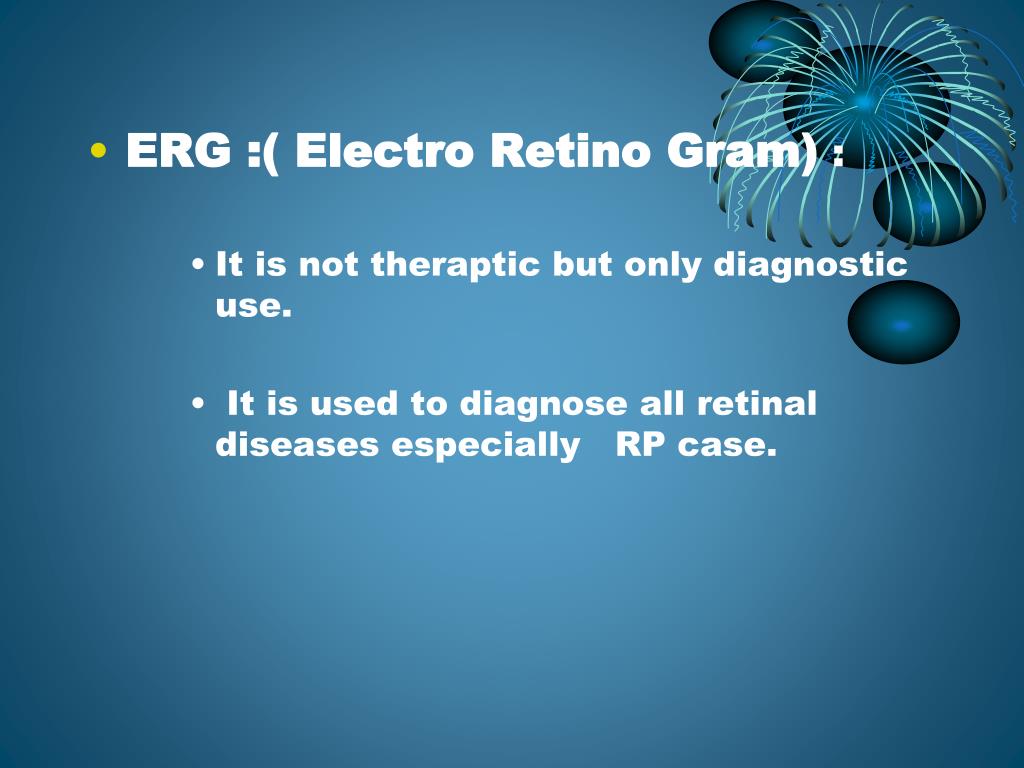 • ERG :( Electro Retino Gram) :

• It is not theraptic but only diagnostic use.

• It is used to diagnose all retinal diseases especially RP case.